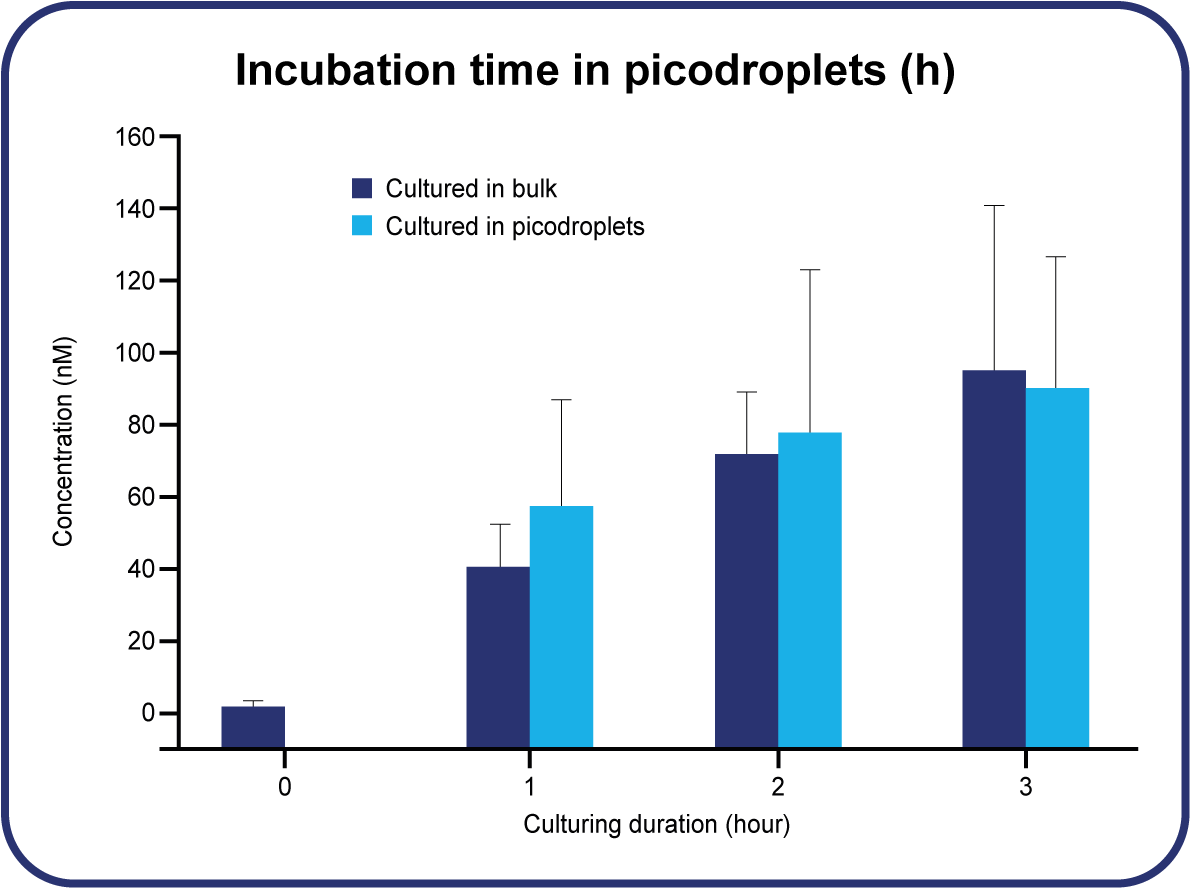 Incubation time in picodroplets (h)

Cultured in bulk
Cultured in picodroplets

Concentration (nM)

160
140
120
100
80
60
40
20
0

0
1
2
3

Culturing duration (hour)